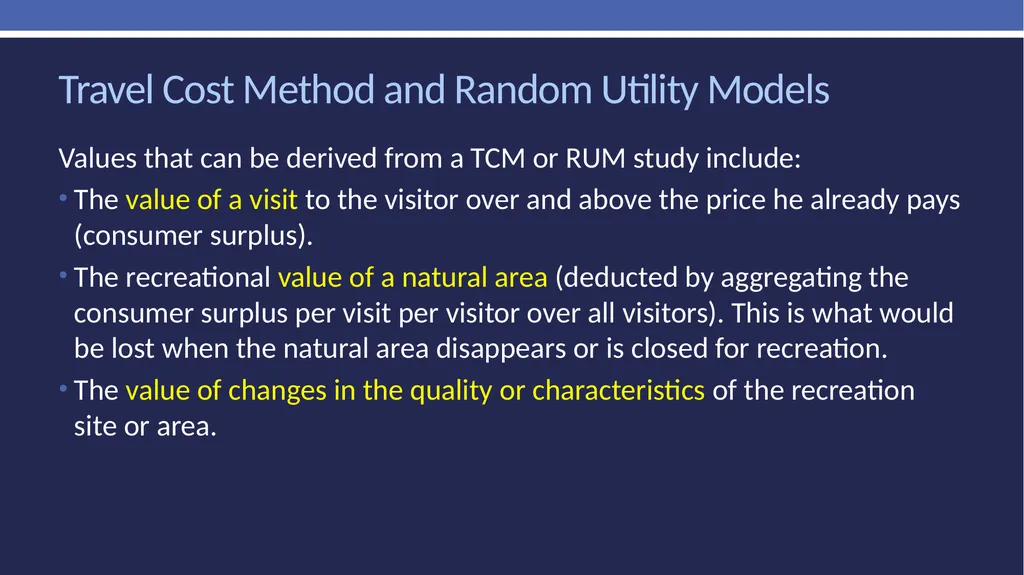 Travel Cost Method and Random Utility Models

Values that can be derived from a TCM or RUM study include:

• The value of a visit to the visitor over and above the price he already pays (consumer surplus).

• The recreational value of a natural area (deducted by aggregating the consumer surplus per visit per visitor over all visitors). This is what would be lost when the natural area disappears or is closed for recreation.

• The value of changes in the quality or characteristics of the recreation site or area.